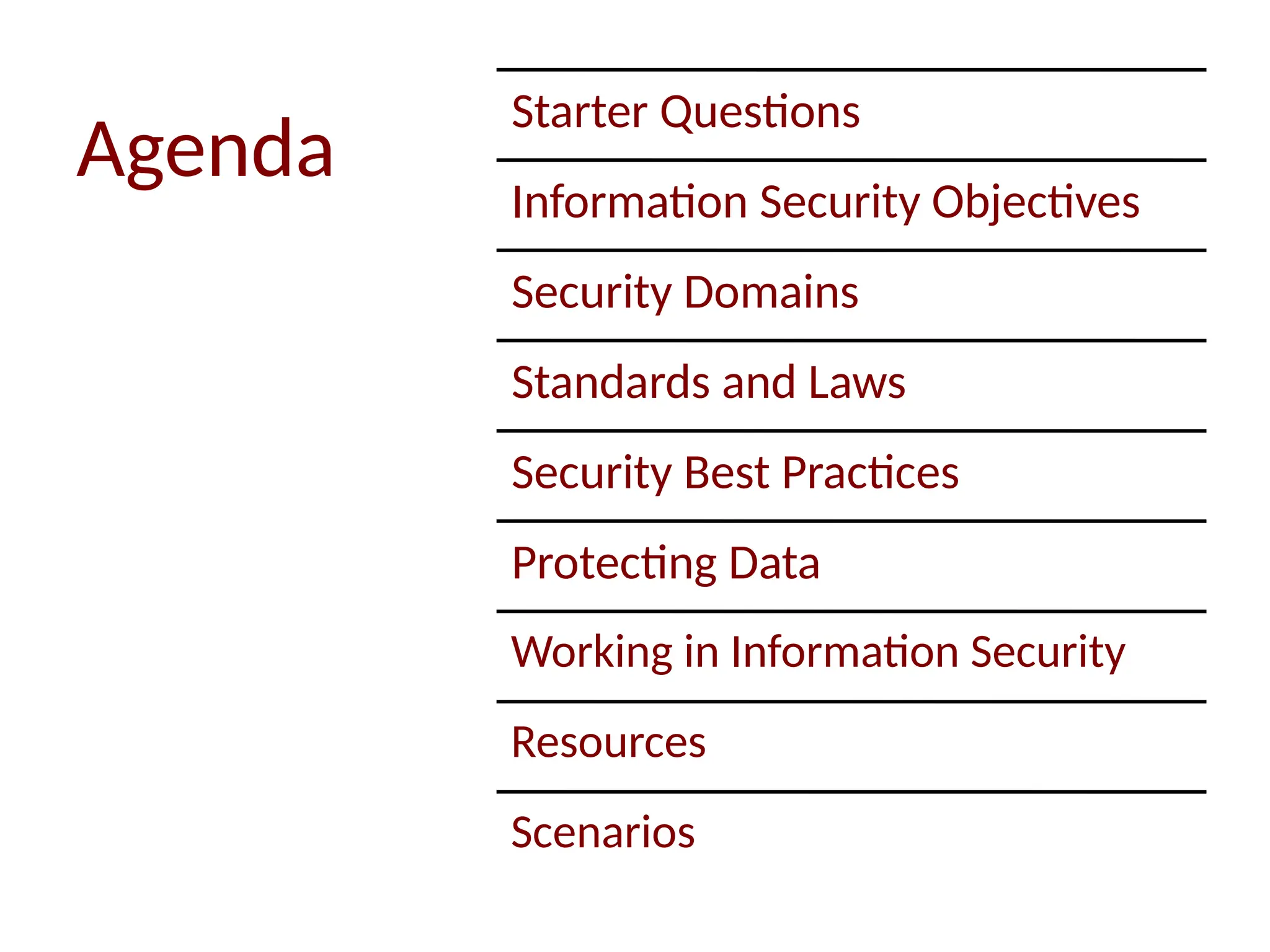 Agenda

Starter Questions

Information Security Objectives

Security Domains

Standards and Laws

Security Best Practices

Protecting Data

Working in Information Security

Resources

Scenarios